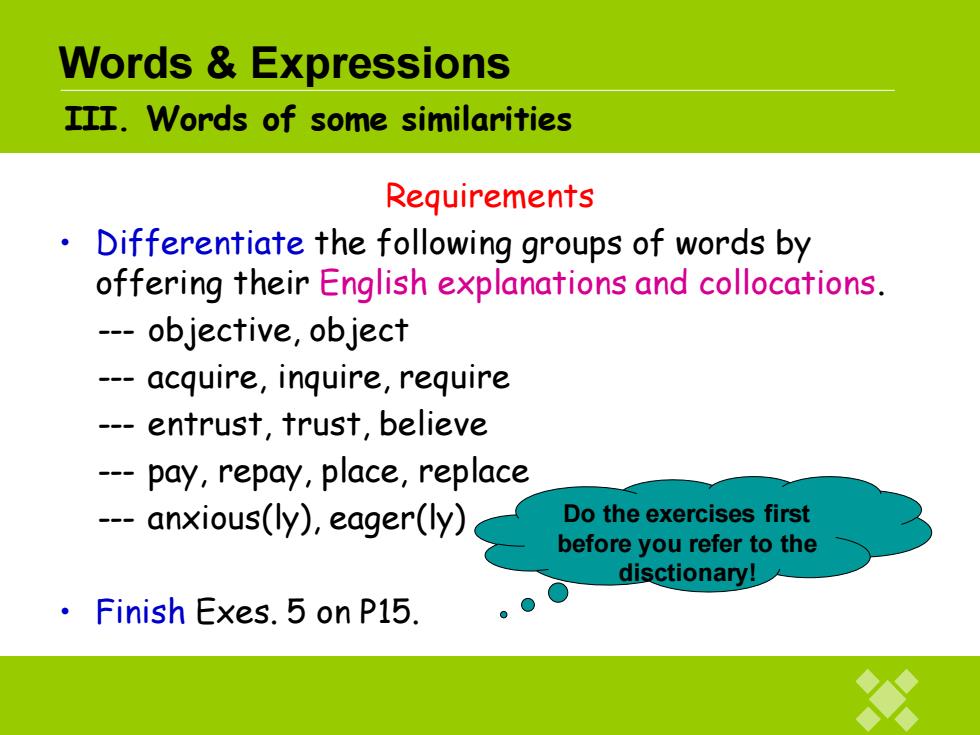 Words & Expressions

III. Words of some similarities

Requirements

• Differentiate the following groups of words by offering their English explanations and collocations.

--- objective, object

--- acquire, inquire, require

--- entrust, trust, believe

--- pay, repay, place, replace

--- anxious(ly), eager(ly)

Do the exercises first before you refer to the disctionary!

• Finish Exes. 5 on P15.